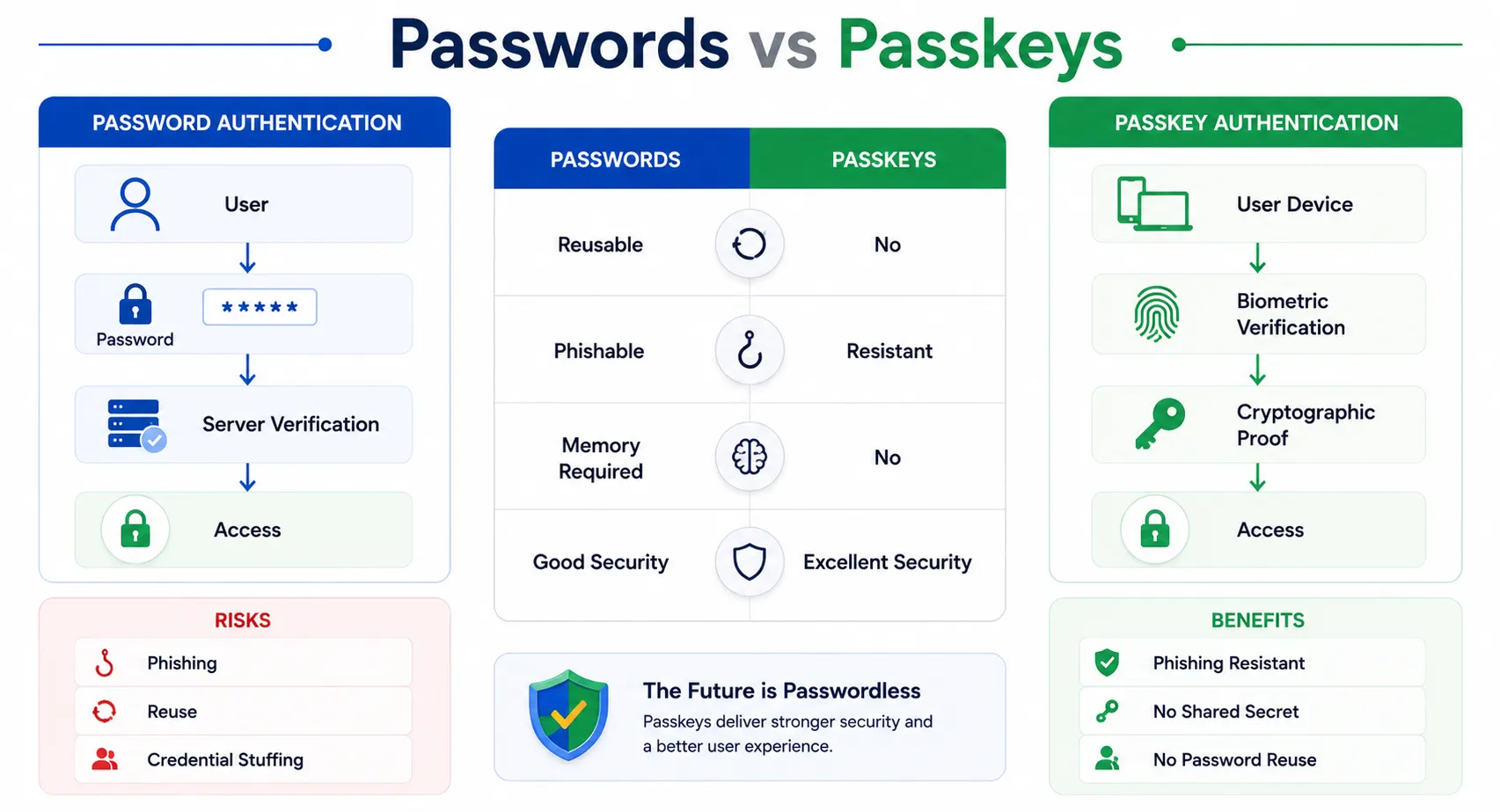 Passwords vs Passkeys

PASSWORD AUTHENTICATION

User

Password *****

Server Verification

Access

RISKS

Phishing

Reuse

Credential Stuffing

| PASSWORDS | PASSKEYS |
|---|---|
| Reusable | No |
| Phishable | Resistant |
| Memory Required | No |
| Good Security | Excellent Security |

The Future is Passwordless

Passkeys deliver stronger security and a better user experience.

PASSKEY AUTHENTICATION

User Device

Biometric Verification

Cryptographic Proof

Access

BENEFITS

Phishing Resistant

No Shared Secret

No Password Reuse